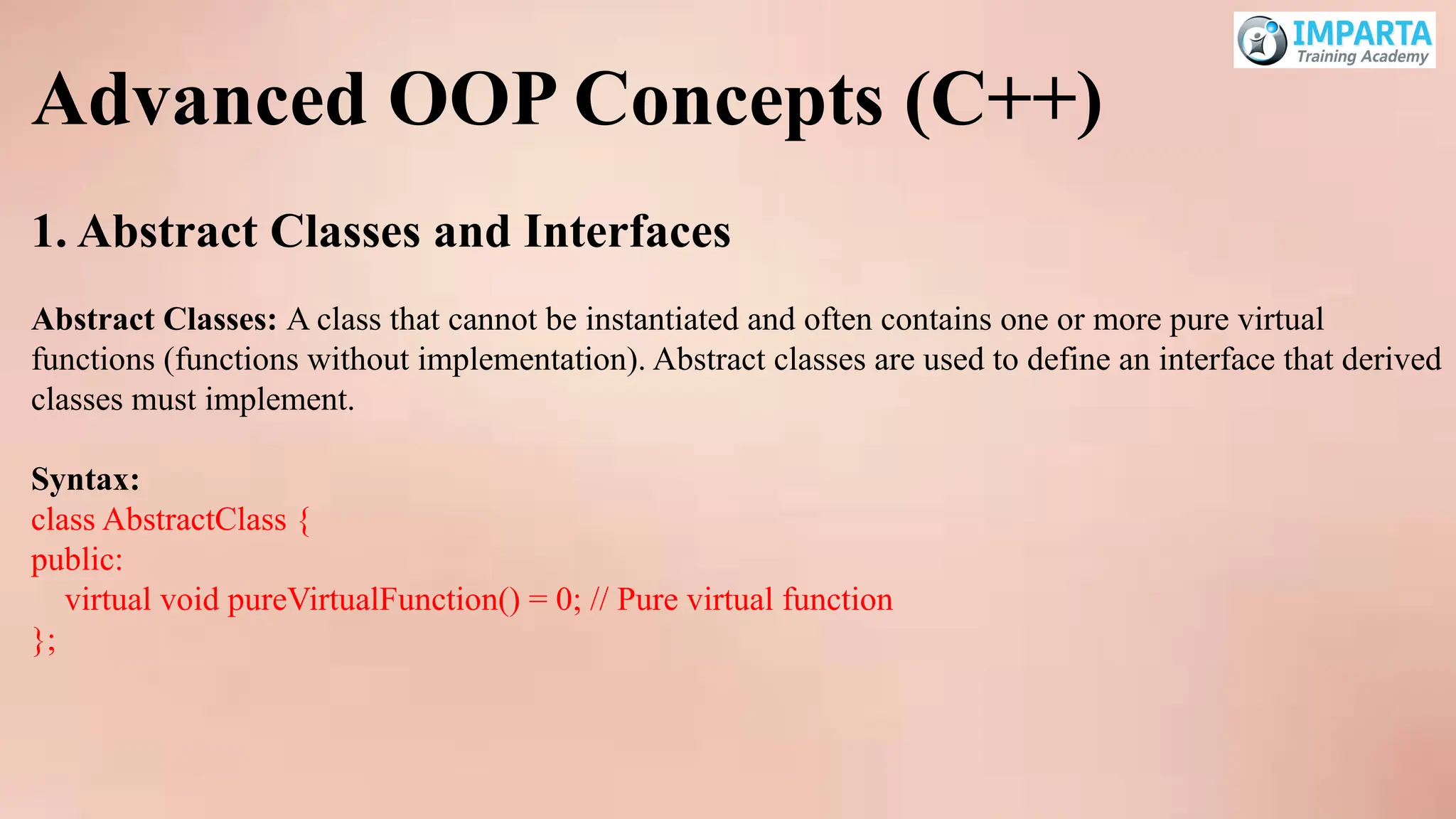 IMPARTA
Training Academy

Advanced OOP Concepts (C++)

1. Abstract Classes and Interfaces

Abstract Classes: A class that cannot be instantiated and often contains one or more pure virtual functions (functions without implementation). Abstract classes are used to define an interface that derived classes must implement.

Syntax:
class AbstractClass {
public:
virtual void pureVirtualFunction() = 0; // Pure virtual function
};